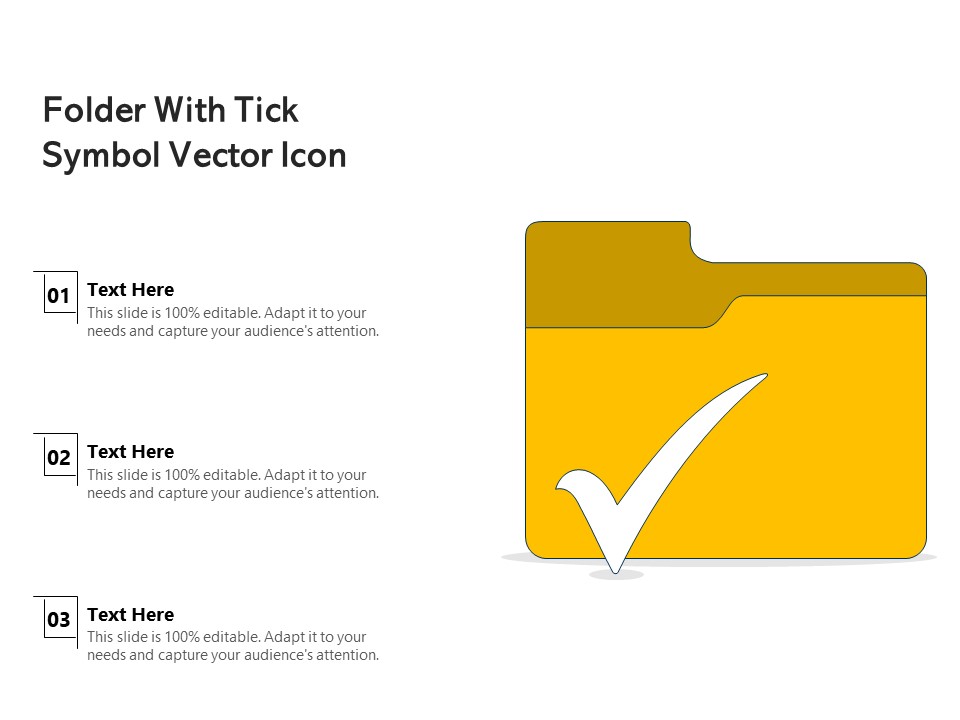 Folder With Tick Symbol Vector Icon

01

Text Here

This slide is 100% editable. Adapt it to your needs and capture your audience's attention.

02

Text Here

This slide is 100% editable. Adapt it to your needs and capture your audience's attention.

03

Text Here

This slide is 100% editable. Adapt it to your needs and capture your audience's attention.